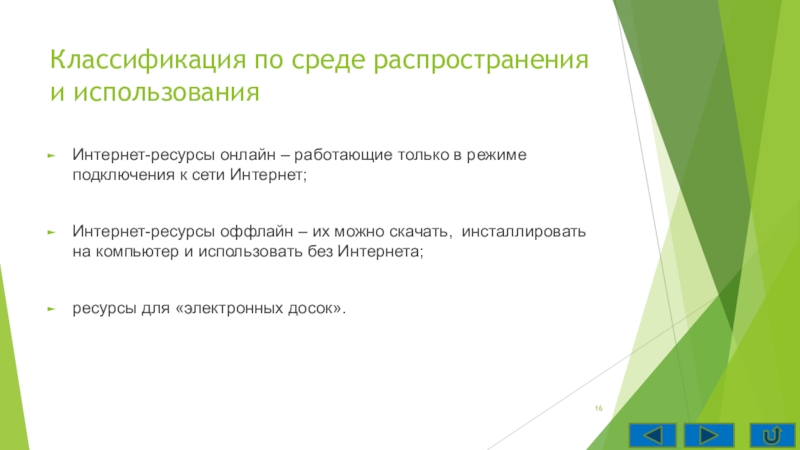 Классификация по среде распространения и использования

Интернет-ресурсы онлайн – работающие только в режиме подключения к сети Интернет;

Интернет-ресурсы оффлайн – их можно скачать, инсталлировать на компьютер и использовать без Интернета;

ресурсы для «электронных досок».

16